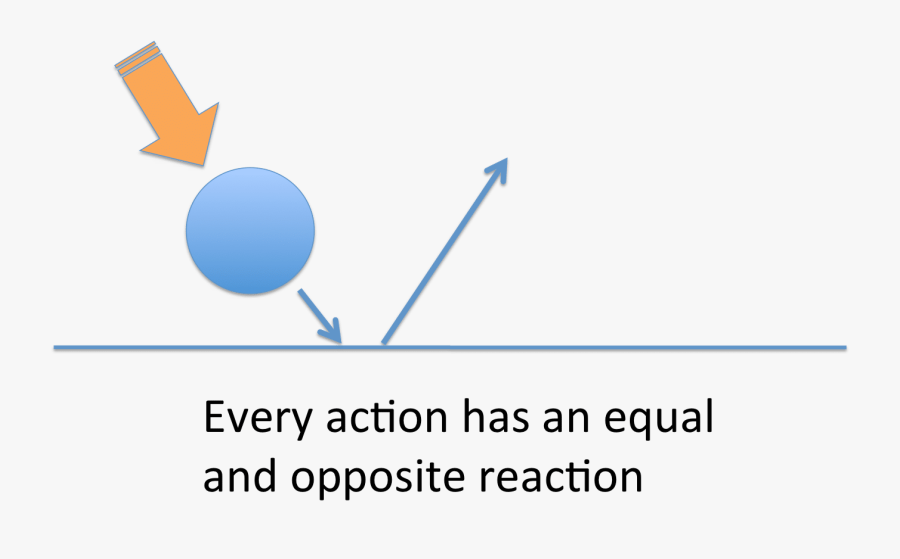 Every action has an equal and opposite reaction